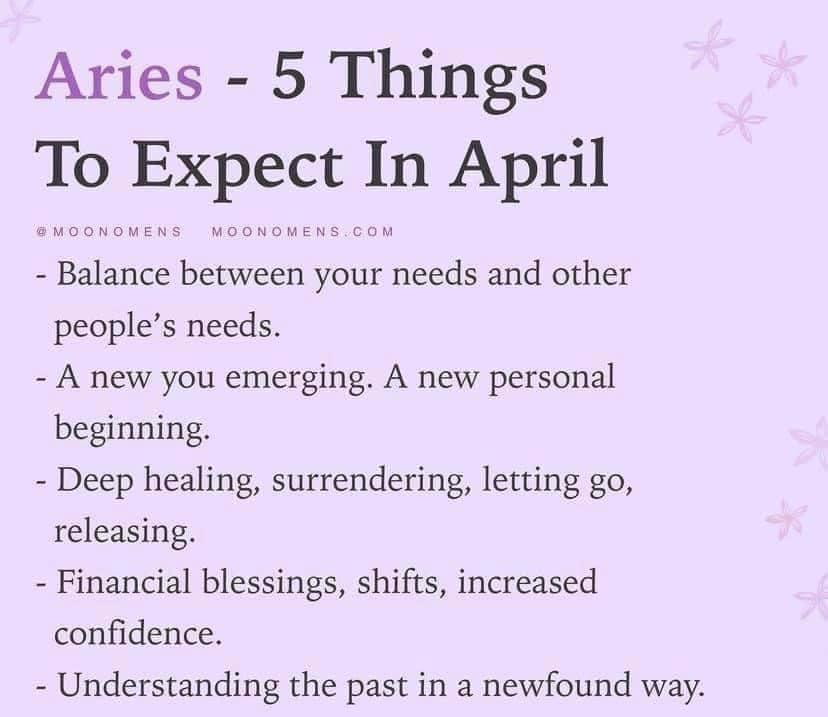 Aries - 5 Things To Expect In April

@MOONOMENS MOONOMENS.COM

- Balance between your needs and other people's needs.
- A new you emerging. A new personal beginning.
- Deep healing, surrendering, letting go, releasing.
- Financial blessings, shifts, increased confidence.
- Understanding the past in a newfound way.